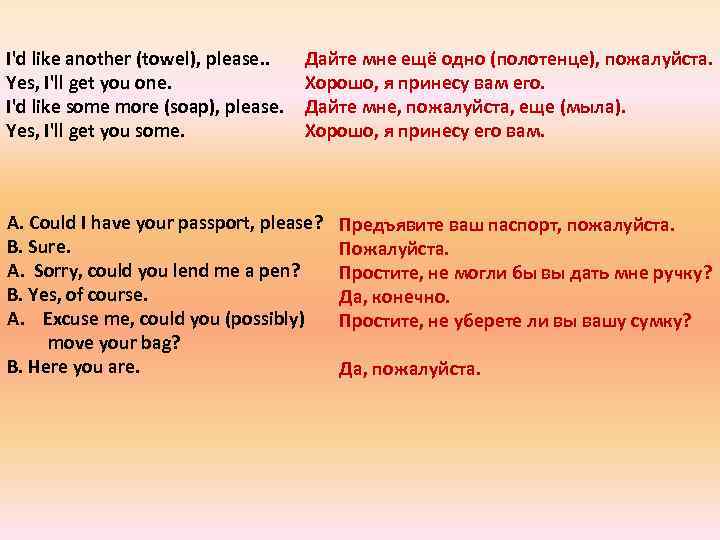 I'd like another (towel), please..
Yes, I'll get you one.
I'd like some more (soap), please.
Yes, I'll get you some.

Дайте мне ещё одно (полотенце), пожалуйста.
Хорошо, я принесу вам его.
Дайте мне, пожалуйста, еще (мыла).
Хорошо, я принесу его вам.

A. Could I have your passport, please?
B. Sure.
A. Sorry, could you lend me a pen?
B. Yes, of course.
A. Excuse me, could you (possibly) move your bag?
B. Here you are.

Предъявите ваш паспорт, пожалуйста.
Пожалуйста.
Простите, не могли бы вы дать мне ручку?
Да, конечно.
Простите, не уберете ли вы вашу сумку?

Да, пожалуйста.